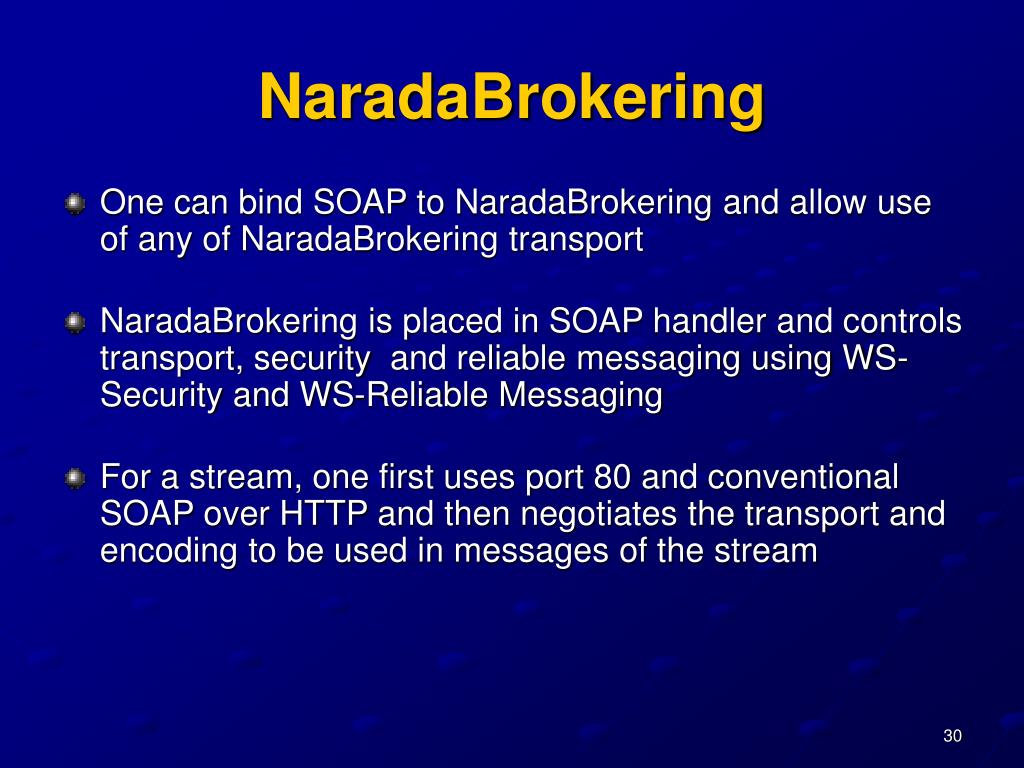 NaradaBrokering

One can bind SOAP to NaradaBrokering and allow use of any of NaradaBrokering transport

NaradaBrokering is placed in SOAP handler and controls transport, security  and reliable messaging using WS-Security and WS-Reliable Messaging

For a stream, one first uses port 80 and conventional SOAP over HTTP and then negotiates the transport and encoding to be used in messages of the stream

30